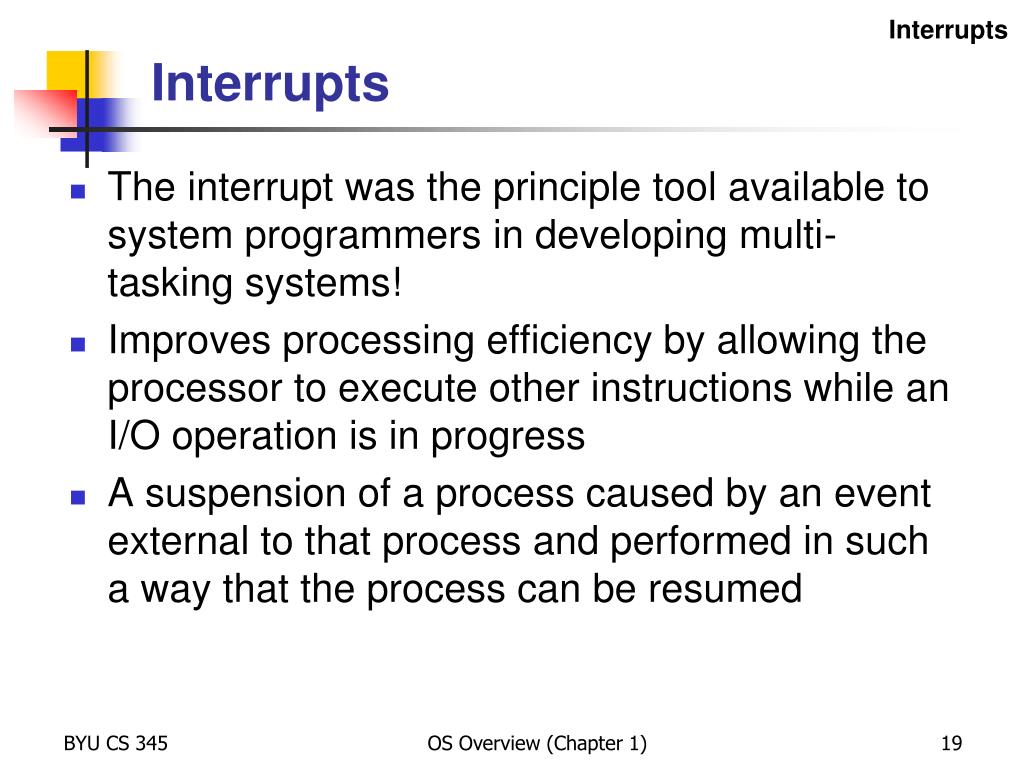 Interrupts

Interrupts

- The interrupt was the principle tool available to system programmers in developing multi-tasking systems!
- Improves processing efficiency by allowing the processor to execute other instructions while an I/O operation is in progress
- A suspension of a process caused by an event external to that process and performed in such a way that the process can be resumed

BYU CS 345

OS Overview (Chapter 1)

19